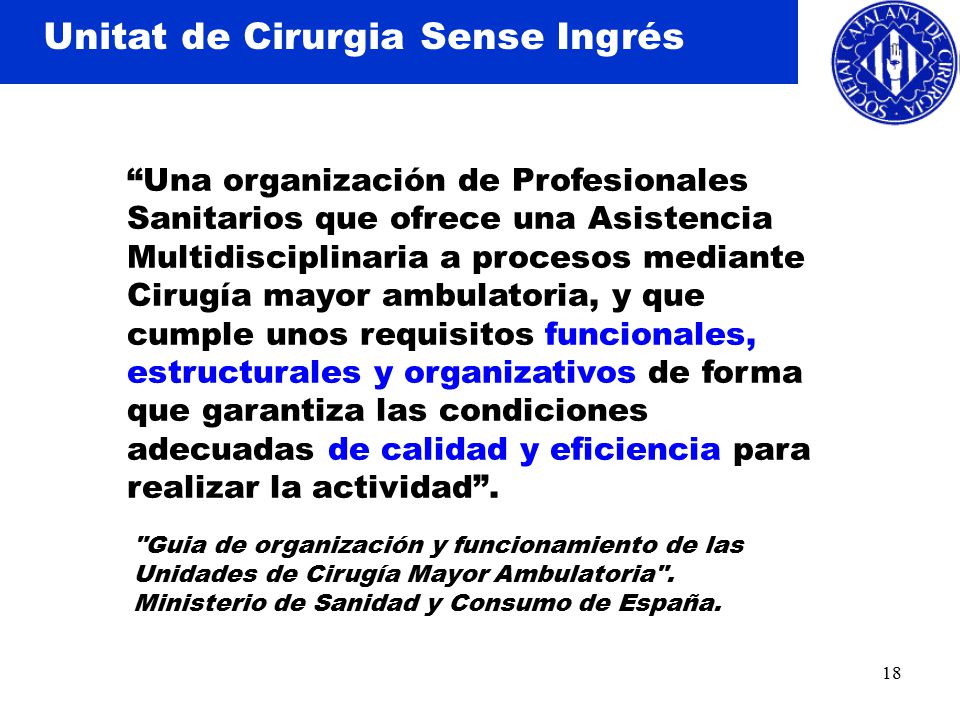 Unitat de Cirurgia Sense Ingrés

SOCIETAT CATALANA DE CIRURGIA

“Una organización de Profesionales Sanitarios que ofrece una Asistencia Multidisciplinaria a procesos mediante Cirugía mayor ambulatoria, y que cumple unos requisitos funcionales, estructurales y organizativos de forma que garantiza las condiciones adecuadas de calidad y eficiencia para realizar la actividad”.

"Guia de organización y funcionamiento de las Unidades de Cirugía Mayor Ambulatoria". Ministerio de Sanidad y Consumo de España.

18